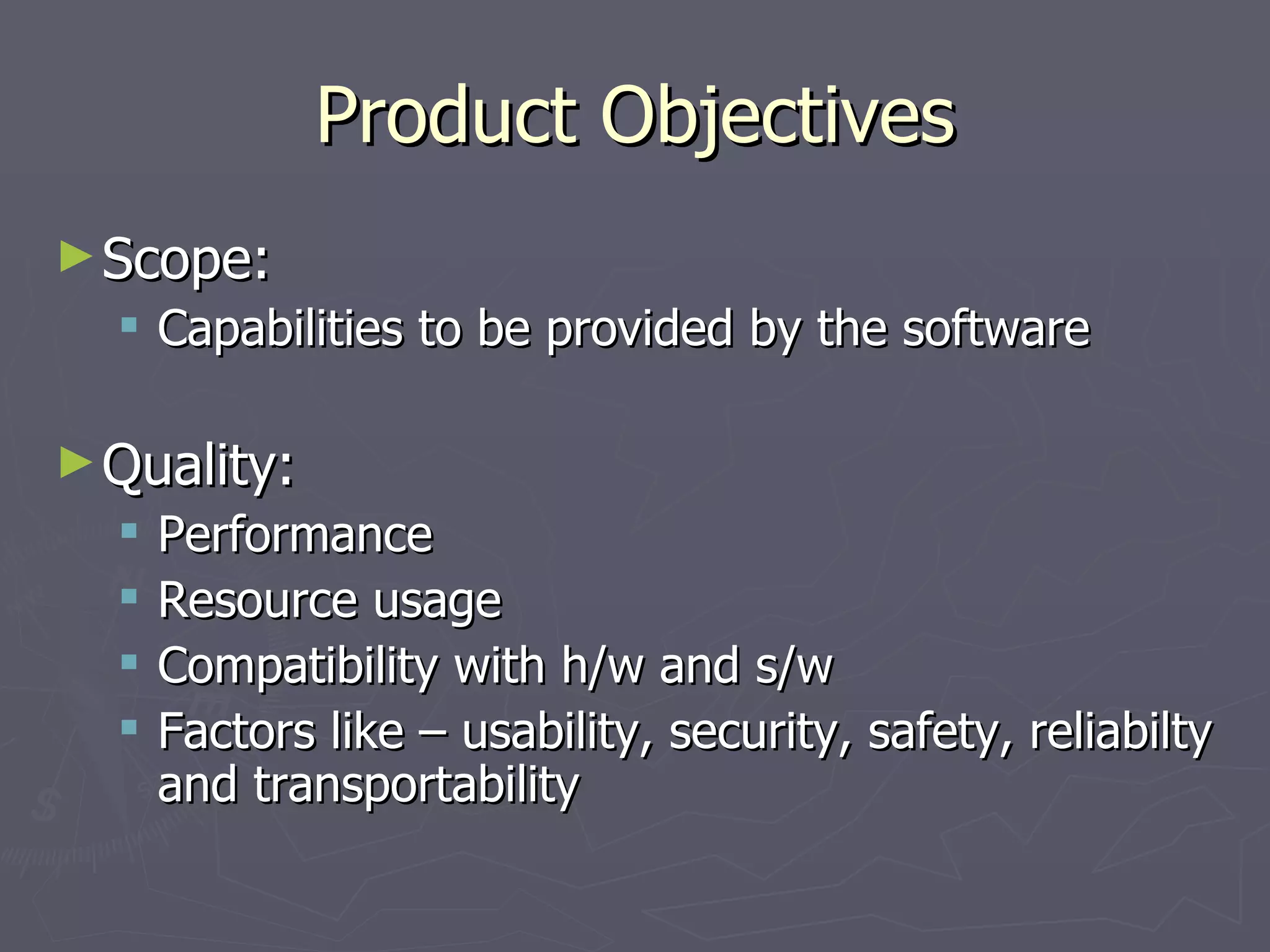 Product Objectives

► Scope:
▪ Capabilities to be provided by the software

► Quality:
▪ Performance
▪ Resource usage
▪ Compatibility with h/w and s/w
▪ Factors like – usability, security, safety, reliabilty and transportability